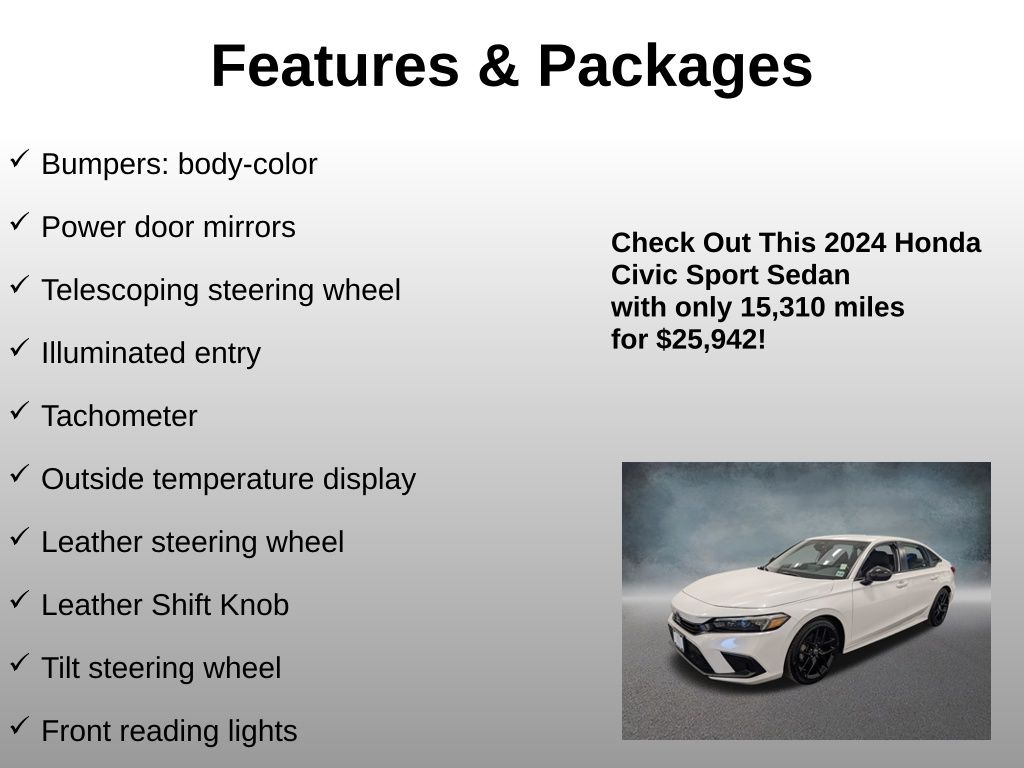 Features & Packages

✓ Bumpers: body-color

✓ Power door mirrors

✓ Telescoping steering wheel

✓ Illuminated entry

✓ Tachometer

✓ Outside temperature display

✓ Leather steering wheel

✓ Leather Shift Knob

✓ Tilt steering wheel

✓ Front reading lights

Check Out This 2024 Honda Civic Sport Sedan with only 15,310 miles for $25,942!